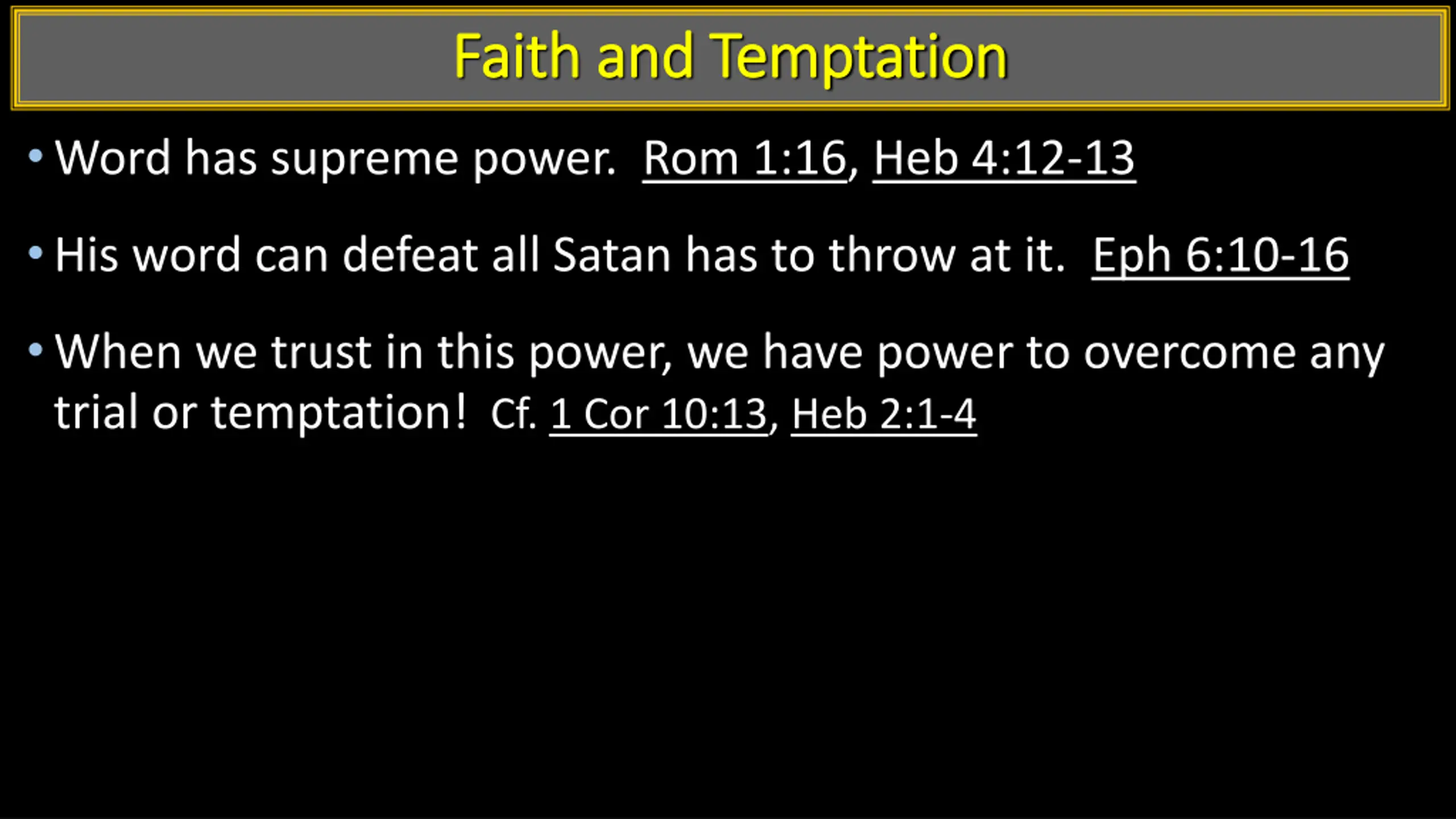 Faith and Temptation

• Word has supreme power. Rom 1:16, Heb 4:12-13

• His word can defeat all Satan has to throw at it. Eph 6:10-16

• When we trust in this power, we have power to overcome any trial or temptation! Cf. 1 Cor 10:13, Heb 2:1-4